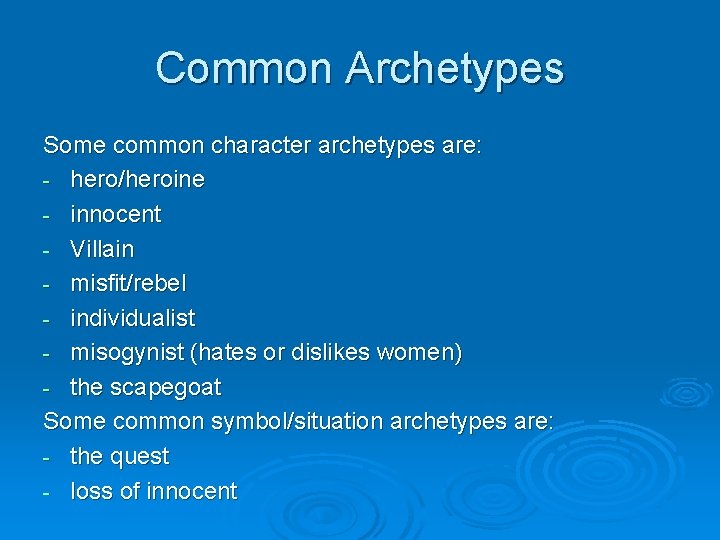 Common Archetypes

Some common character archetypes are:
- hero/heroine
- innocent
- Villain
- misfit/rebel
- individualist
- misogynist (hates or dislikes women)
- the scapegoat
Some common symbol/situation archetypes are:
- the quest
- loss of innocent